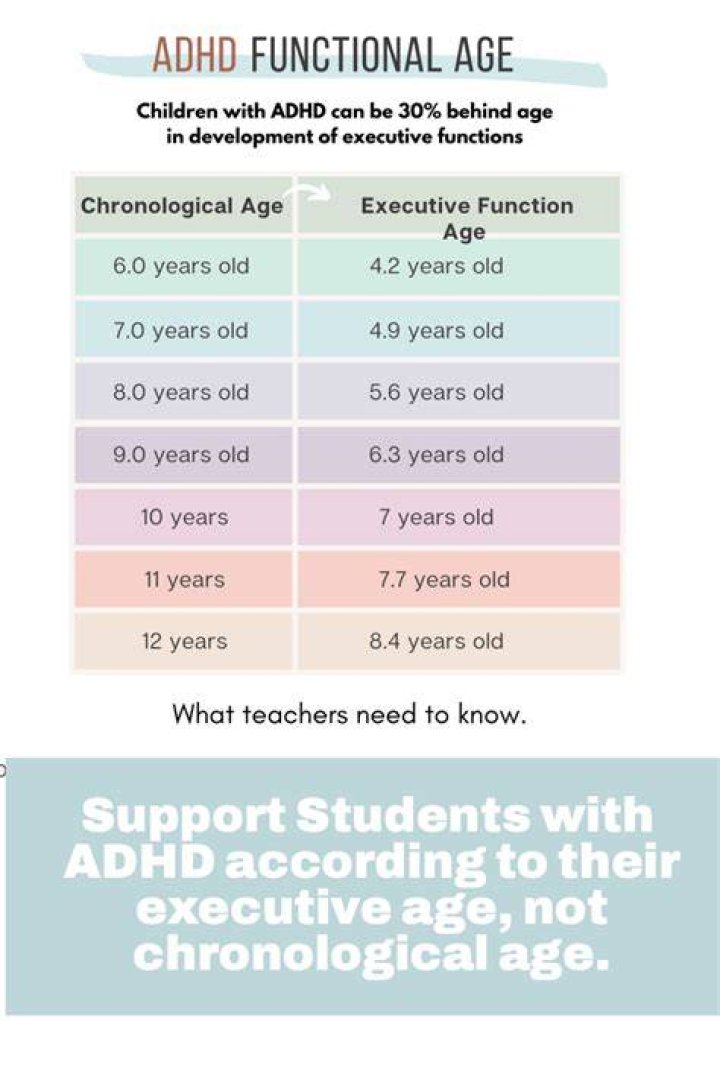 ADHD FUNCTIONAL AGE

Children with ADHD can be 30% behind age in development of executive functions

| Chronological Age | Executive Function Age |
|---|---|
| 6.0 years old | 4.2 years old |
| 7.0 years old | 4.9 years old |
| 8.0 years old | 5.6 years old |
| 9.0 years old | 6.3 years old |
| 10 years | 7 years old |
| 11 years | 7.7 years old |
| 12 years | 8.4 years old |

What teachers need to know.

Support Students with ADHD according to their executive age, not chronological age.